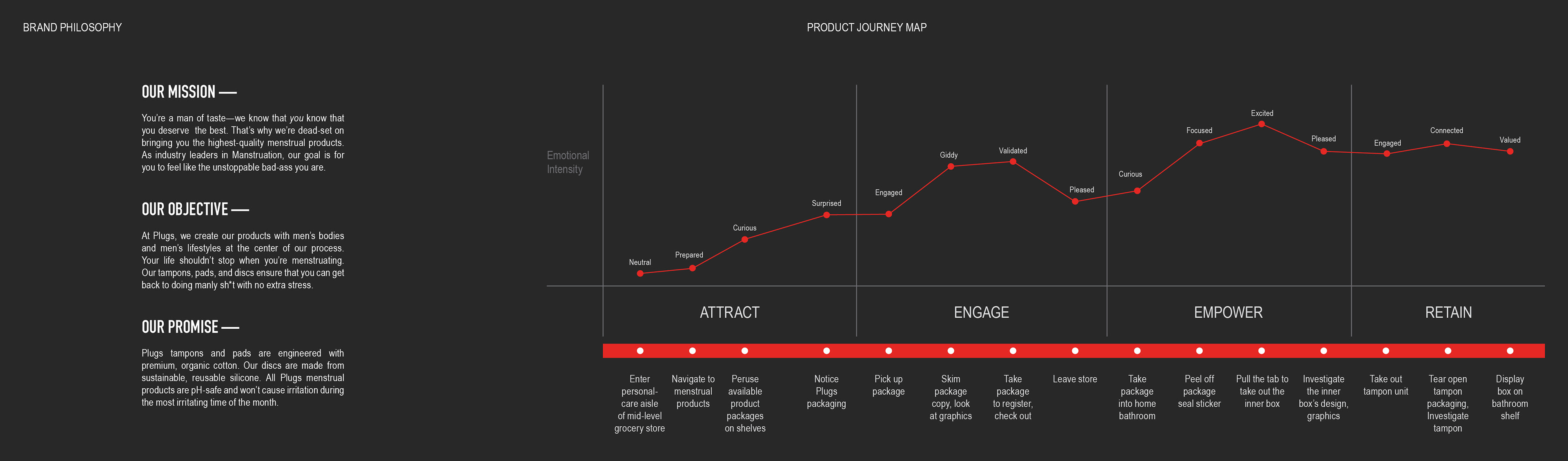 BRAND PHILOSOPHY

OUR MISSION —

You're a man of taste—we know that you know that you deserve the best. That's why we're dead-set on bringing you the highest-quality menstrual products. As industry leaders in Manstruation, our goal is for you to feel like the unstoppable bad-ass you are.

OUR OBJECTIVE —

At Plugs, we create our products with men's bodies and men's lifestyles at the center of our process. Your life shouldn't stop when you're menstruating. Our tampons, pads, and discs ensure that you can get back to doing manly sh*t with no extra stress.

OUR PROMISE —

Plugs tampons and pads are engineered with premium, organic cotton. Our discs are made from sustainable, reusable silicone. All Plugs menstrual products are pH-safe and won't cause irritation during the most irritating time of the month.

PRODUCT JOURNEY MAP

Emotional Intensity

Neutral
Prepared
Curious
Surprised
Engaged
Giddy
Validated
Pleased
Curious
Focused
Excited
Pleased
Engaged
Connected
Valued

ATTRACT
ENGAGE
EMPOWER
RETAIN

Enter personal-care aisle of mid-level grocery store
Navigate to menstrual products
Peruse available product packages on shelves
Notice Plugs packaging
Pick up package
Skim package copy, look at graphics
Take package to register, check out
Leave store
Take package into home bathroom
Peel off package seal sticker
Pull the tab to take out the inner box
Investigate the inner box's design, graphics
Take out tampon unit
Tear open tampon packaging, Investigate tampon
Display box on bathroom shelf